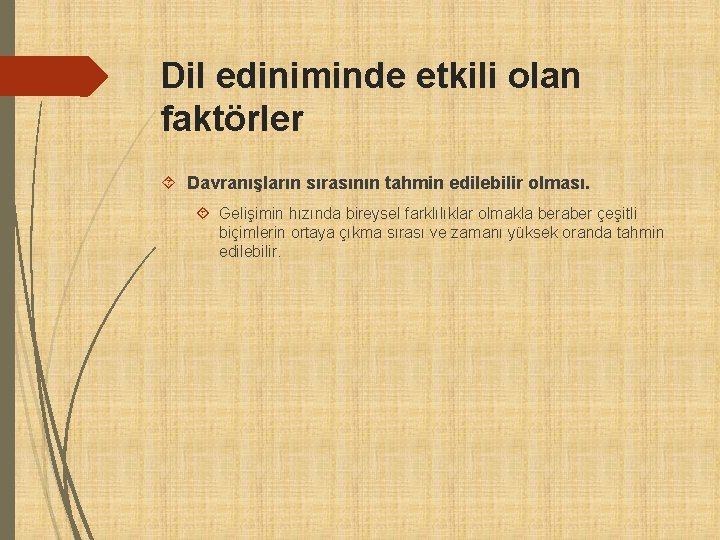 Dil ediniminde etkili olan faktörler

Davranışların sırasının tahmin edilebilir olması.

Gelişimin hızında bireysel farklılıklar olmakla beraber çeşitli biçimlerin ortaya çıkma sırası ve zamanı yüksek oranda tahmin edilebilir.